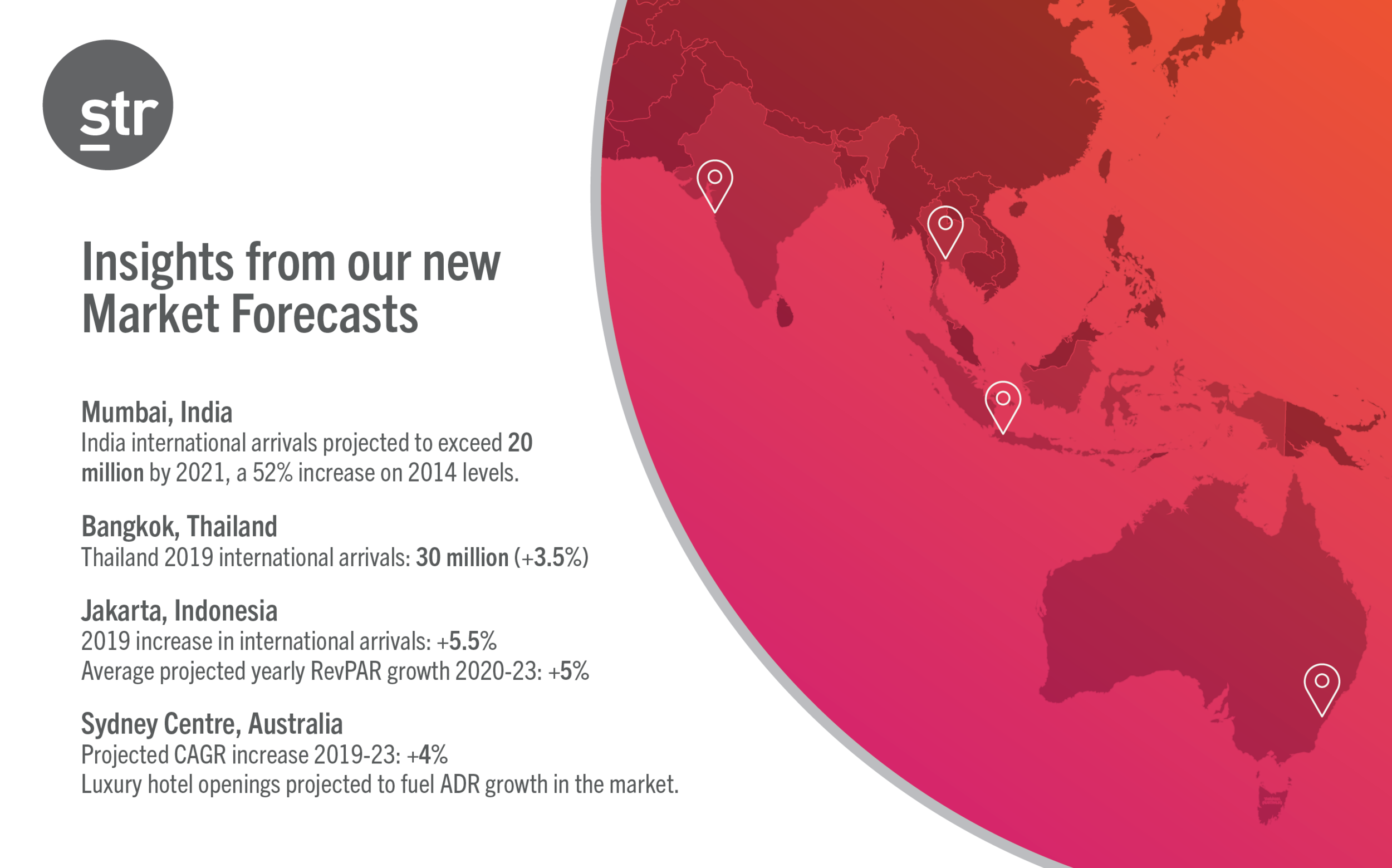 str

Insights from our new Market Forecasts

Mumbai, India
India international arrivals projected to exceed 20 million by 2021, a 52% increase on 2014 levels.

Bangkok, Thailand
Thailand 2019 international arrivals: 30 million (+3.5%)

Jakarta, Indonesia
2019 increase in international arrivals: +5.5%
Average projected yearly RevPAR growth 2020-23: +5%

Sydney Centre, Australia
Projected CAGR increase 2019-23: +4%
Luxury hotel openings projected to fuel ADR growth in the market.